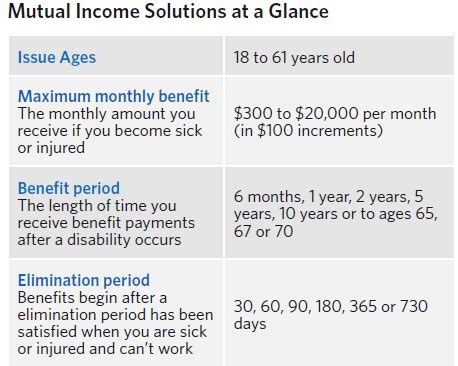 Mutual Income Solutions at a Glance

| | |
|---|---|
| Issue Ages | 18 to 61 years old |
| Maximum monthly benefit The monthly amount you receive if you become sick or injured | \$300 to \$20,000 per month (in \$100 increments) |
| Benefit period The length of time you receive benefit payments after a disability occurs | 6 months, 1 year, 2 years, 5 years, 10 years or to ages 65, 67 or 70 |
| Elimination period Benefits begin after a elimination period has been satisfied when you are sick or injured and can't work | 30, 60, 90, 180, 365 or 730 days |